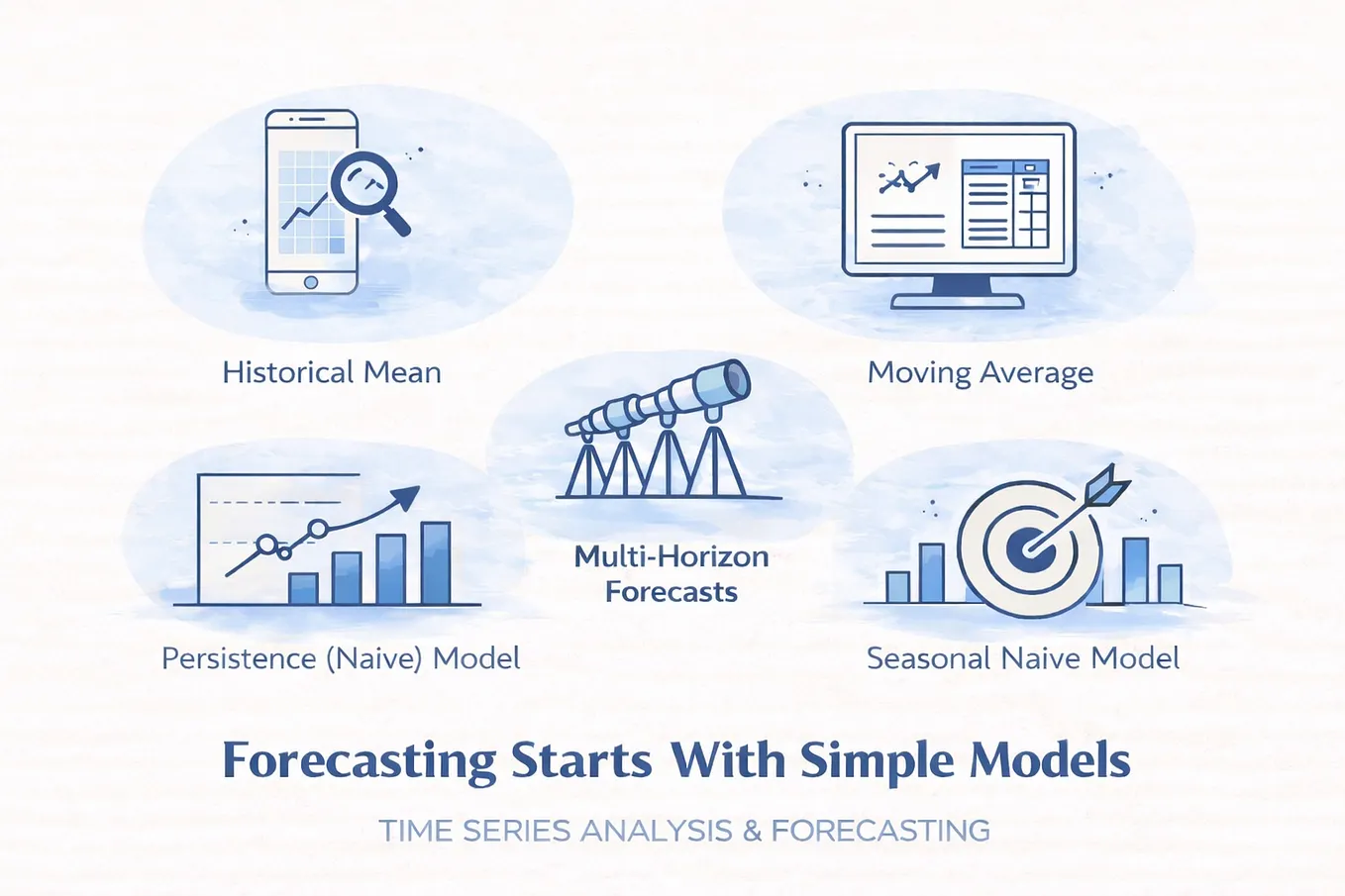 Historical Mean

Moving Average

Multi-Horizon Forecasts

Persistence (Naive) Model

Seasonal Naive Model

Forecasting Starts With Simple Models

TIME SERIES ANALYSIS & FORECASTING